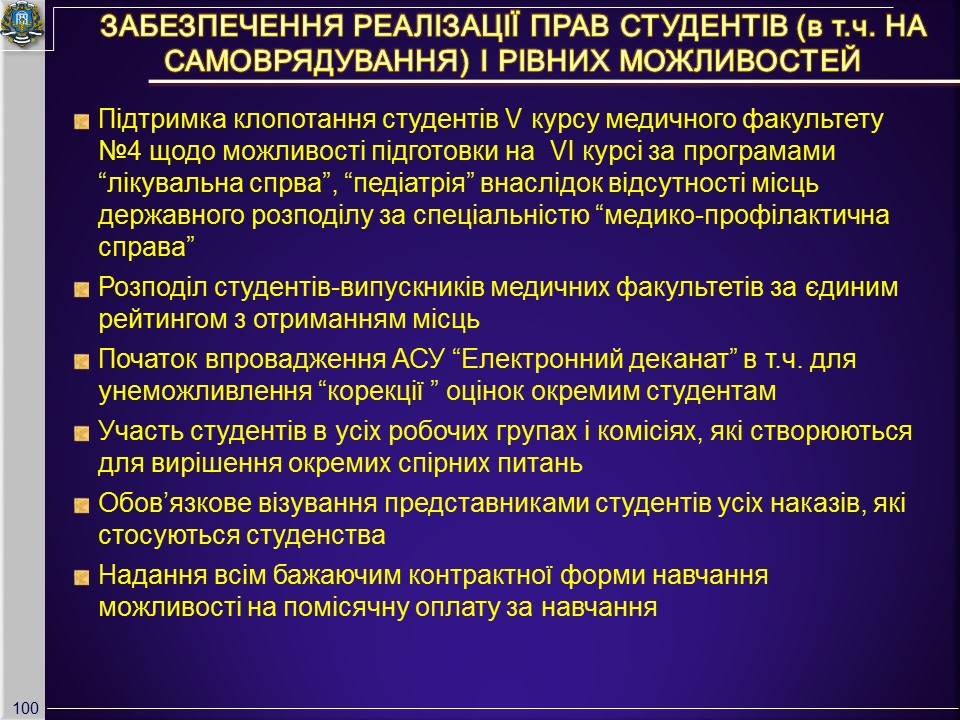 ЗАБЕЗПЕЧЕННЯ РЕАЛІЗАЦІЇ ПРАВ СТУДЕНТІВ (в т.ч. НА САМОВРЯДУВАННЯ) І РІВНИХ МОЖЛИВОСТЕЙ

Підтримка клопотання студентів V курсу медичного факультету №4 щодо можливості підготовки на VI курсі за програмами “лікувальна спрва”, “педіатрія” внаслідок відсутності місць державного розподілу за спеціальністю “медико-профілактична справа”

Розподіл студентів-випускників медичних факультетів за єдиним рейтингом з отриманням місць

Початок впровадження АСУ “Електронний деканат” в т.ч. для унеможливлення “корекції ” оцінок окремим студентам

Участь студентів в усіх робочих групах і комісіях, які створюються для вирішення окремих спірних питань

Обов’язкове візування представниками студентів усіх наказів, які стосуються студенства

Надання всім бажаючим контрактної форми навчання можливості на помісячну оплату за навчання

100